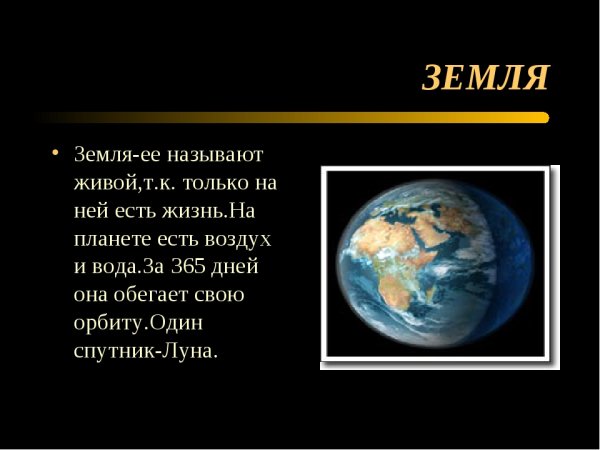 ЗЕМЛЯ

• Земля-ее называют живой,т.к. только на ней есть жизнь.На планете есть воздух и вода.За 365 дней она обегает свою орбиту.Один спутник-Луна.